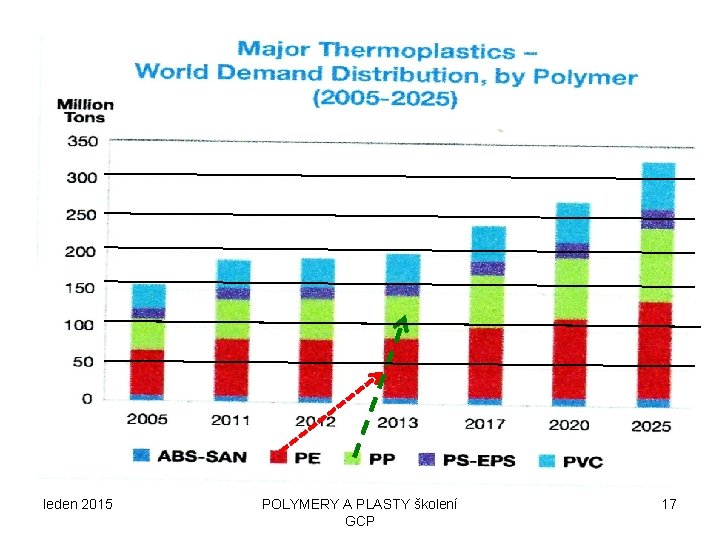 Major Thermoplastics –
World Demand Distribution, by Polymer
(2005-2025)

Million Tons

350
300
250
200
150
100
50
0

2005
2011
2012
2013
2017
2020
2025

ABS-SAN
PE
PP
PS-EPS
PVC

leden 2015

POLYMERY A PLASTY školení GCP

17